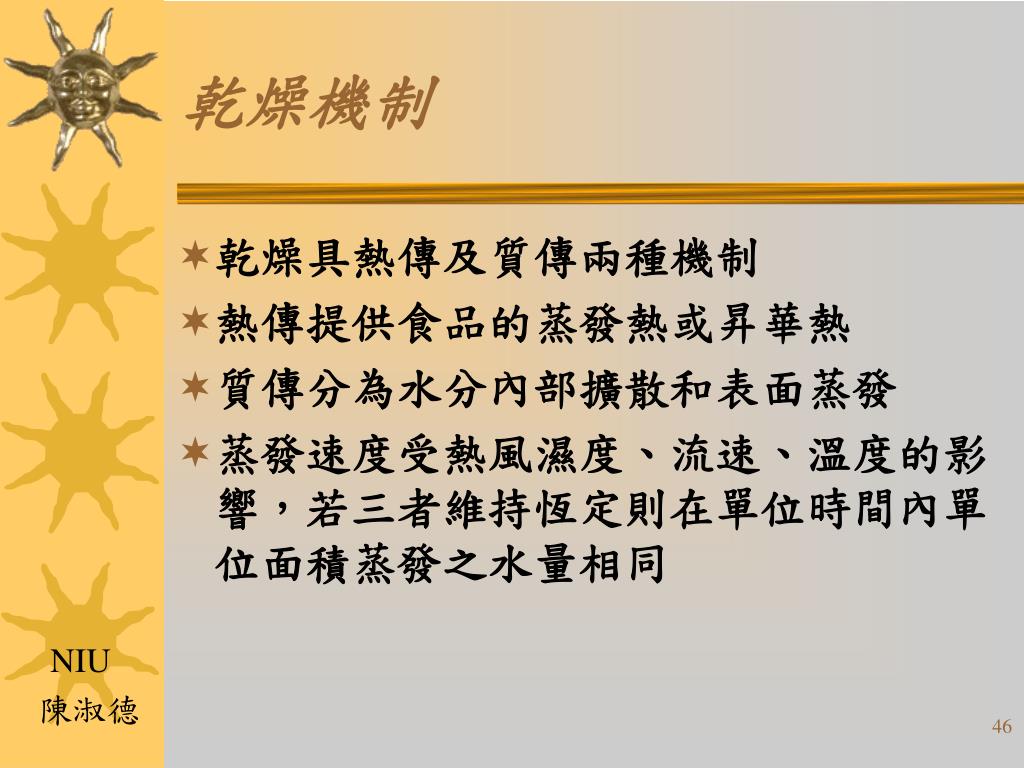 乾燥機制

乾燥具熱傳及質傳兩種機制

熱傳提供食品的蒸發熱或昇華熱

質傳分為水分內部擴散和表面蒸發

蒸發速度受熱風濕度、流速、溫度的影響，若三者維持恆定則在單位時間內單位面積蒸發之水量相同

NIU
陳淑德

46